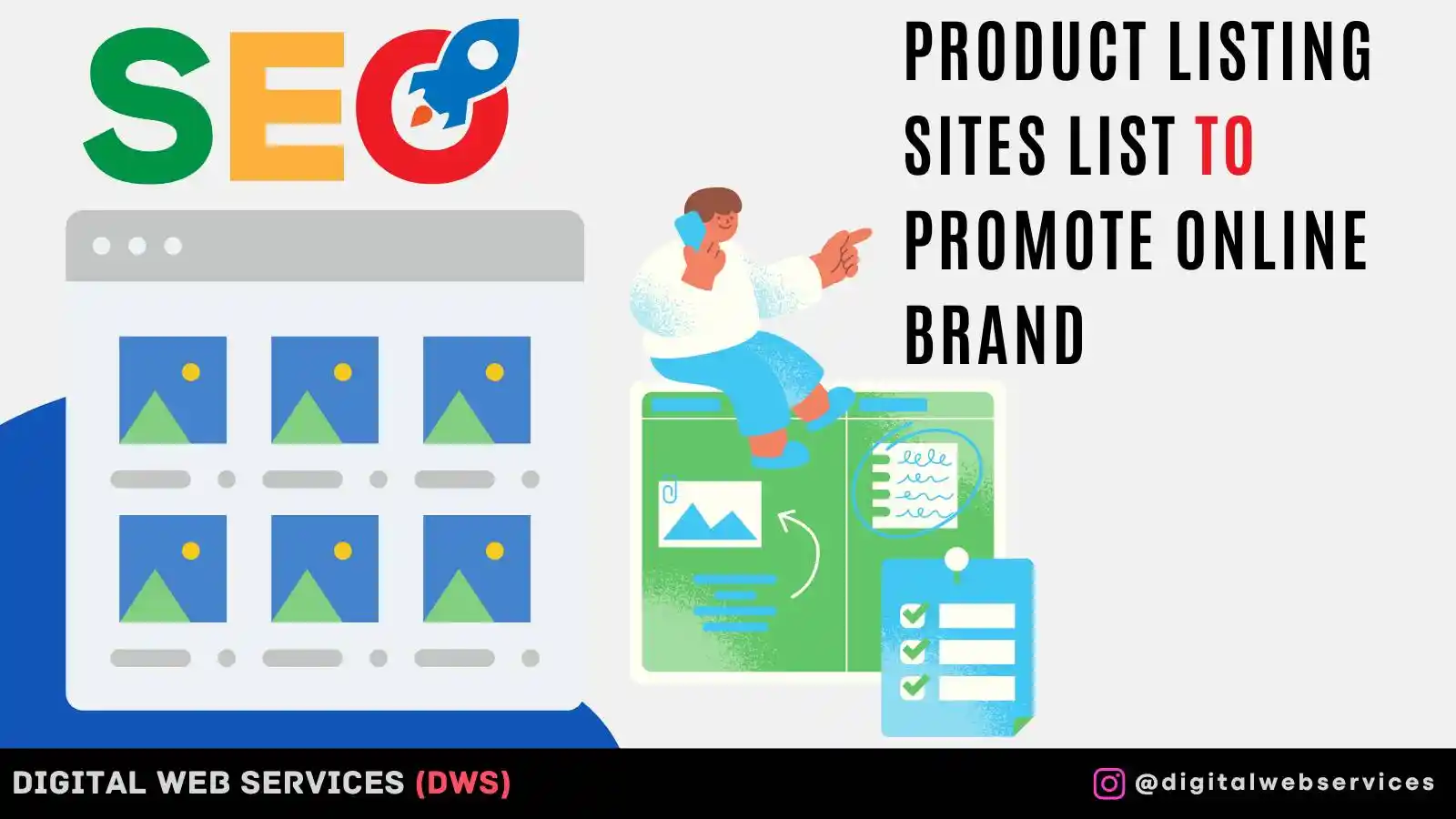 SEO

PRODUCT LISTING SITES LIST TO PROMOTE ONLINE BRAND

DIGITAL WEB SERVICES (DWS)

@digitalwebservices